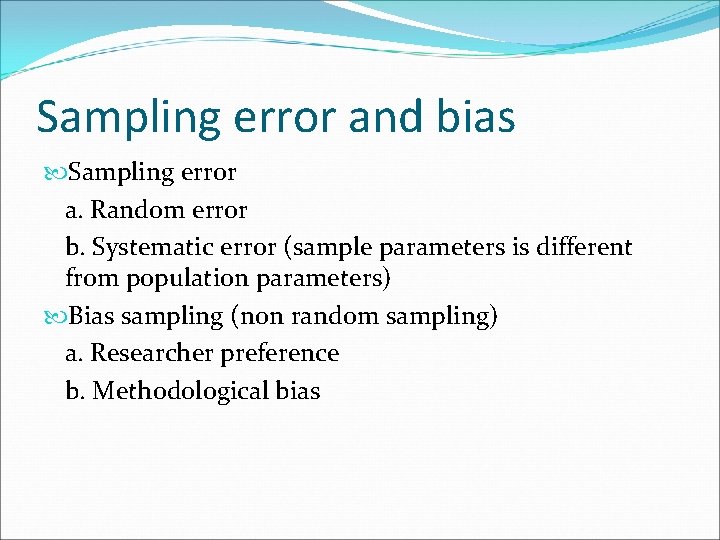 Sampling error and bias

Sampling error

a. Random error

b. Systematic error (sample parameters is different from population parameters)

Bias sampling (non random sampling)

a. Researcher preference

b. Methodological bias